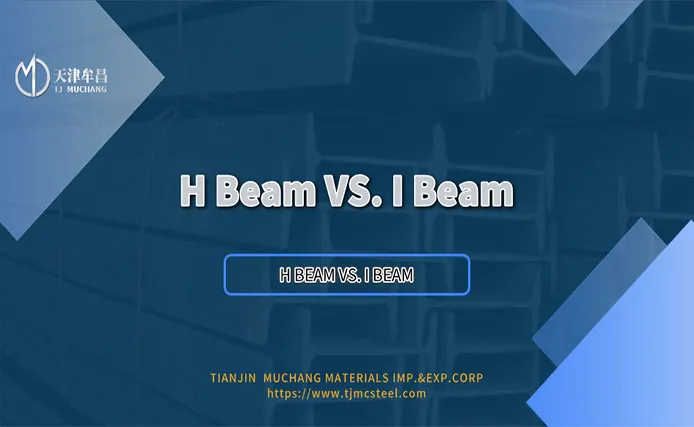 天津牟昌
TJ MUCHANG

H Beam VS. I Beam

H BEAM VS. I BEAM

TIANJIN MUCHANG MATERIALS IMP.&EXP.CORP
https://www.tjmcsteel.com